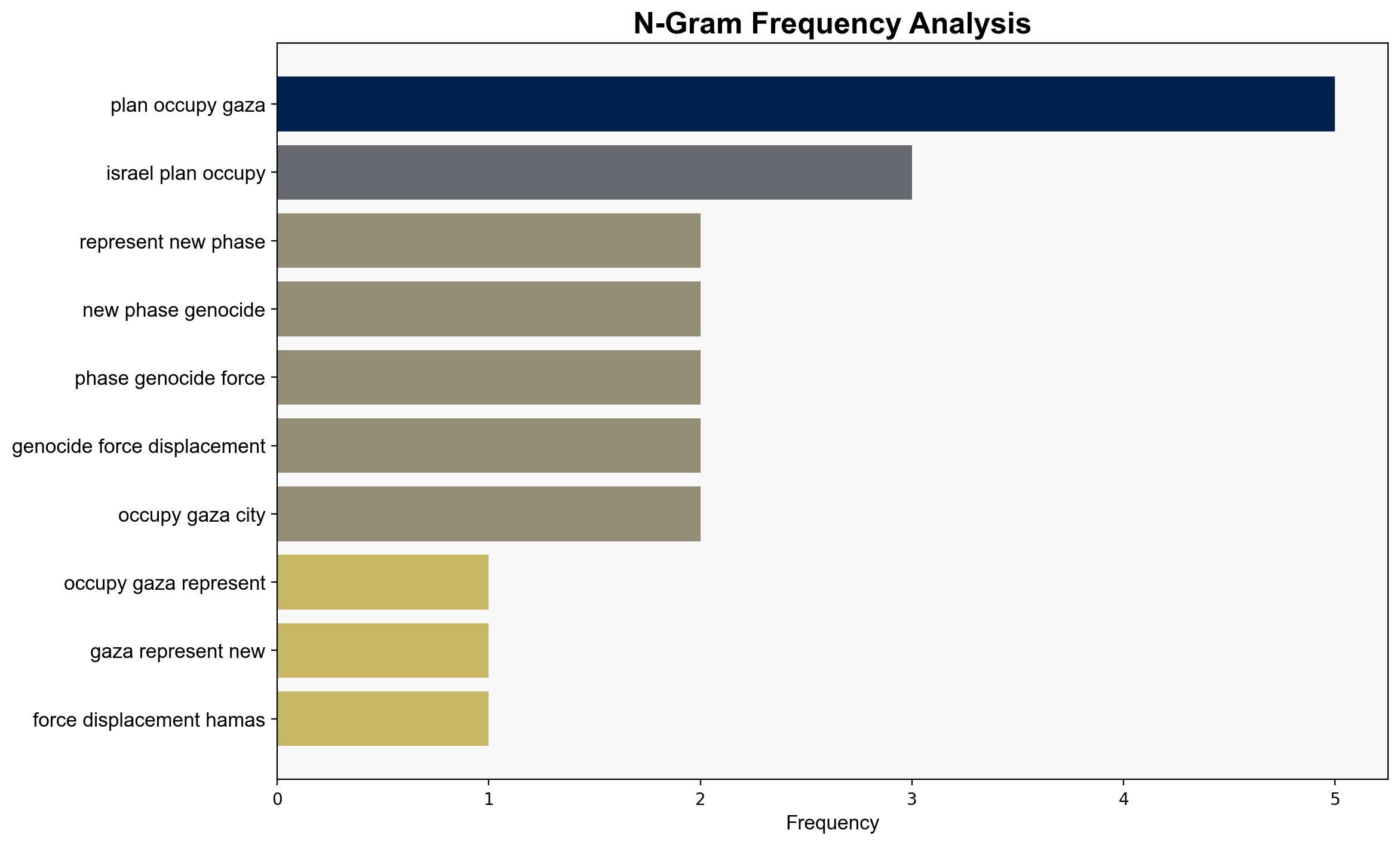 N-Gram Frequency Analysis

plan occupy gaza
israel plan occupy
represent new phase
new phase genocide
phase genocide force
genocide force displacement
occupy gaza city
occupy gaza represent
gaza represent new
force displacement hamas

0
1
2
3
4
5
Frequency